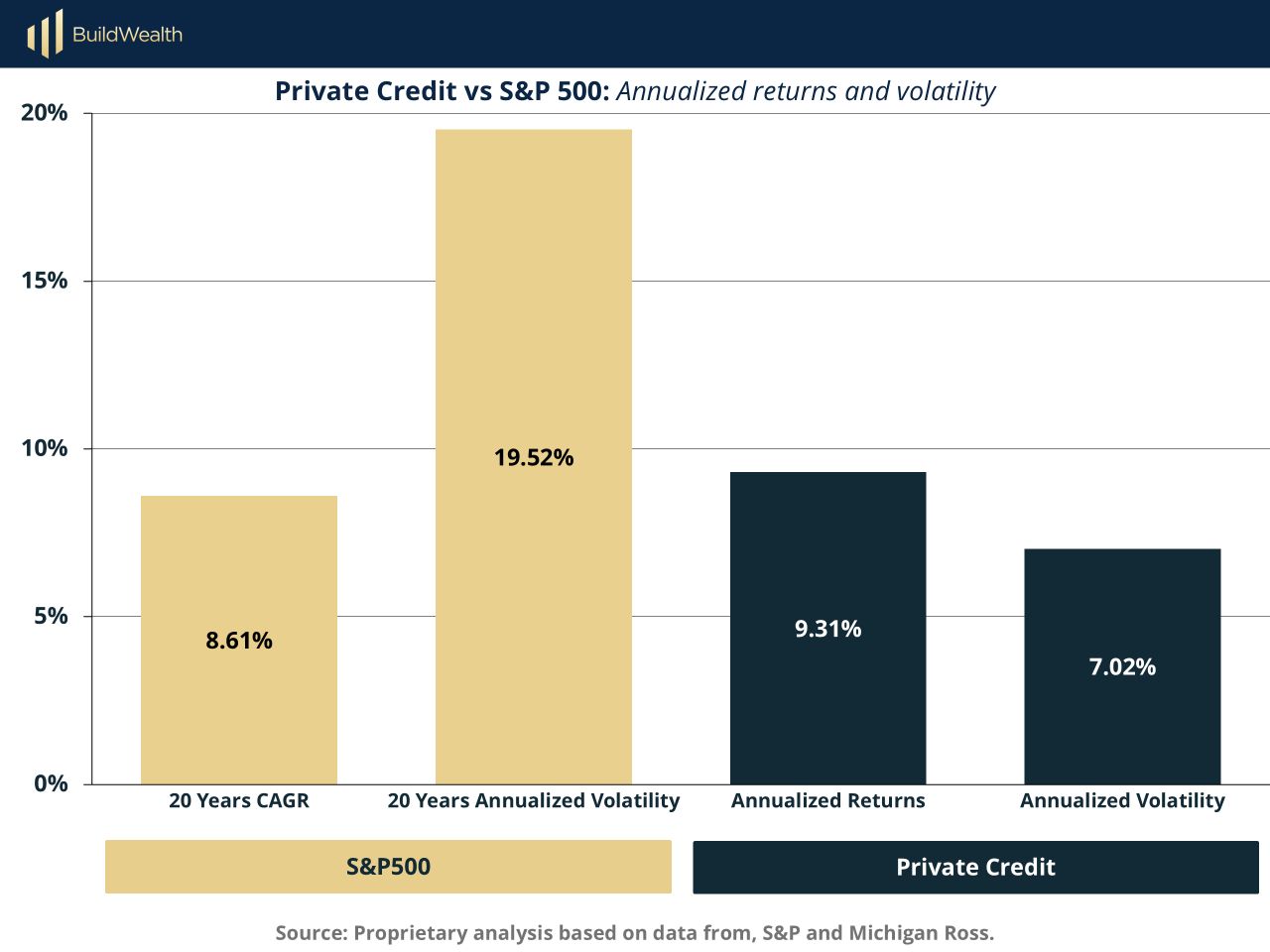 BuildWealth

Private Credit vs S&P 500: Annualized returns and volatility

20%
15%
10%
5%
0%

8.61%
19.52%
9.31%
7.02%

20 Years CAGR
20 Years Annualized Volatility
Annualized Returns
Annualized Volatility

S&P500
Private Credit

Source: Proprietary analysis based on data from, S&P and Michigan Ross.